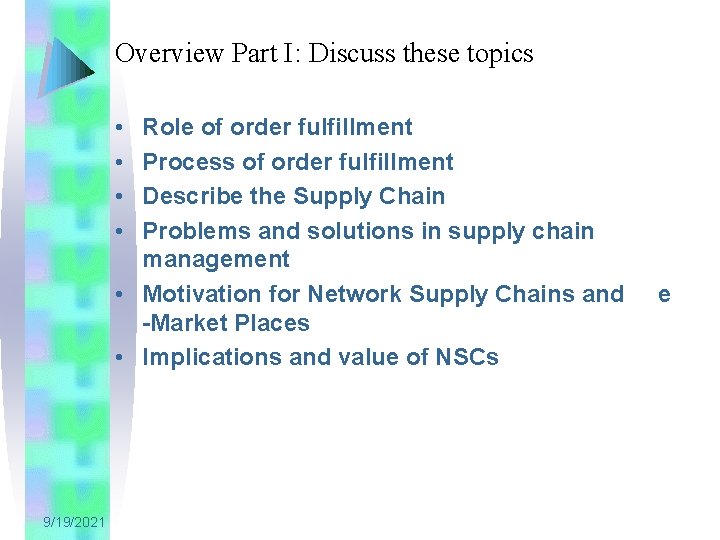 Overview Part I: Discuss these topics

• Role of order fulfillment
• Process of order fulfillment
• Describe the Supply Chain
• Problems and solutions in supply chain management
• Motivation for Network Supply Chains and e -Market Places
• Implications and value of NSCs

9/19/2021